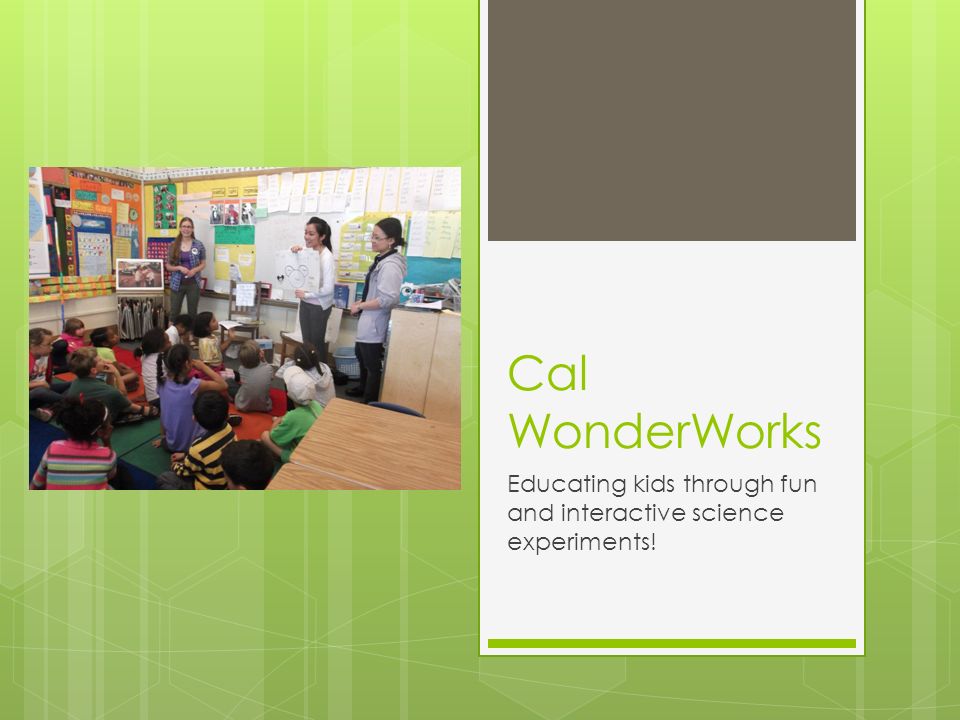 Cal WonderWorks

Educating kids through fun and interactive science experiments!